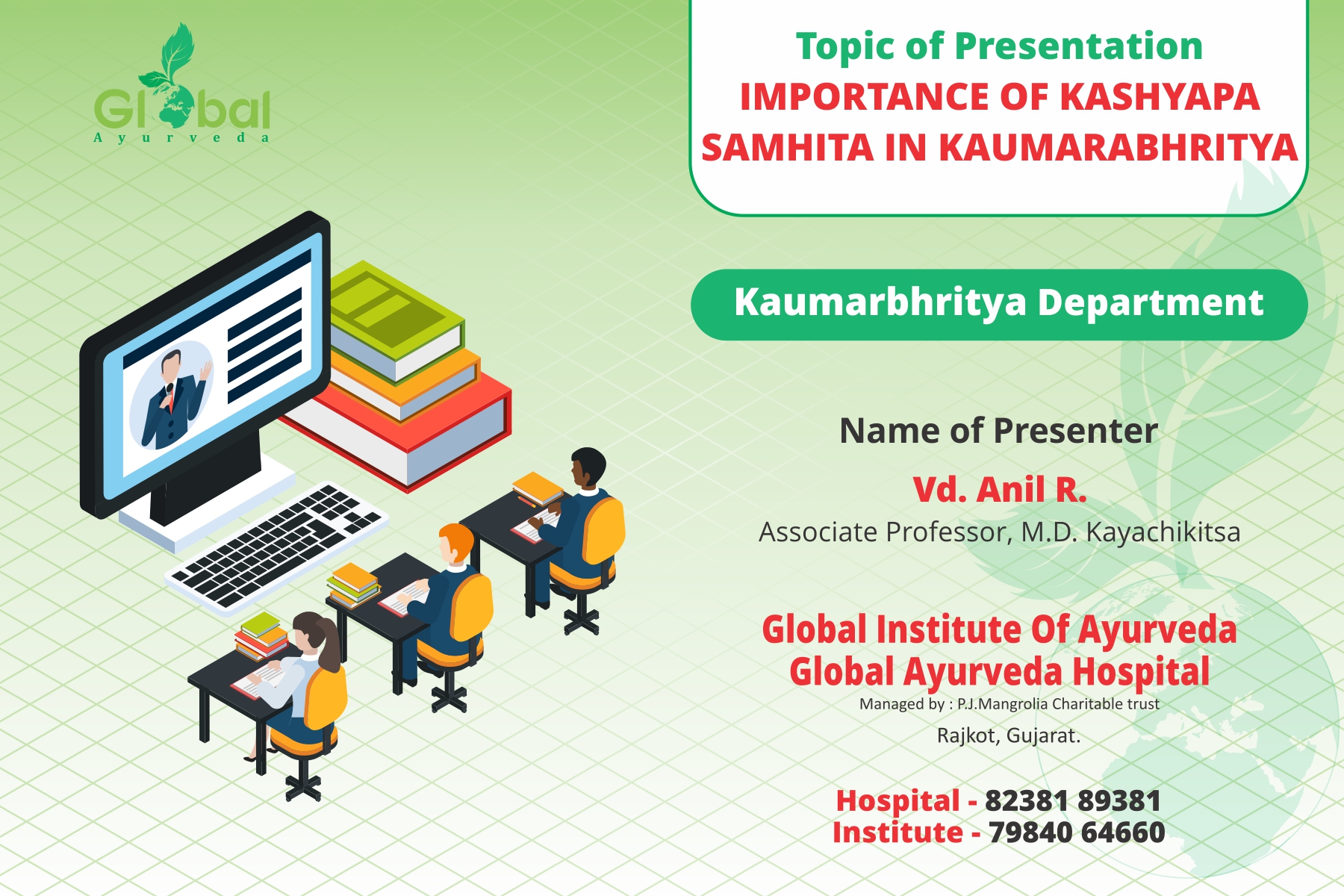 Global
Ayurveda

Topic of Presentation
IMPORTANCE OF KASHYAPA SAMHITA IN KAUMARABHRITYA

Kaumarbhritya Department

Name of Presenter
Vd. Anil R.
Associate Professor, M.D. Kayachikitsa

Global Institute Of Ayurveda
Global Ayurveda Hospital
Managed by : P.J.Mangrolia Charitable trust
Rajkot, Gujarat.

Hospital - 82381 89381
Institute - 79840 64660